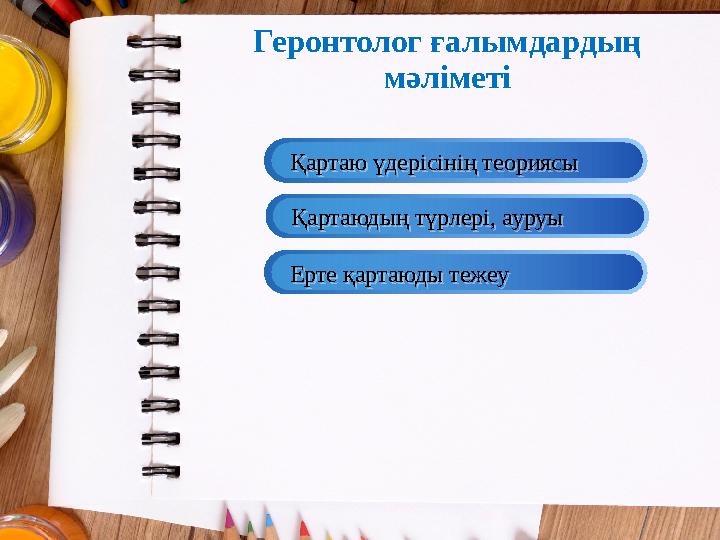 Геронтолог ғалымдардың мәліметі

Қартаю үдерісінің теориясы

Қартаюдың түрлері, ауруы

Ерте қартаюды тежеу